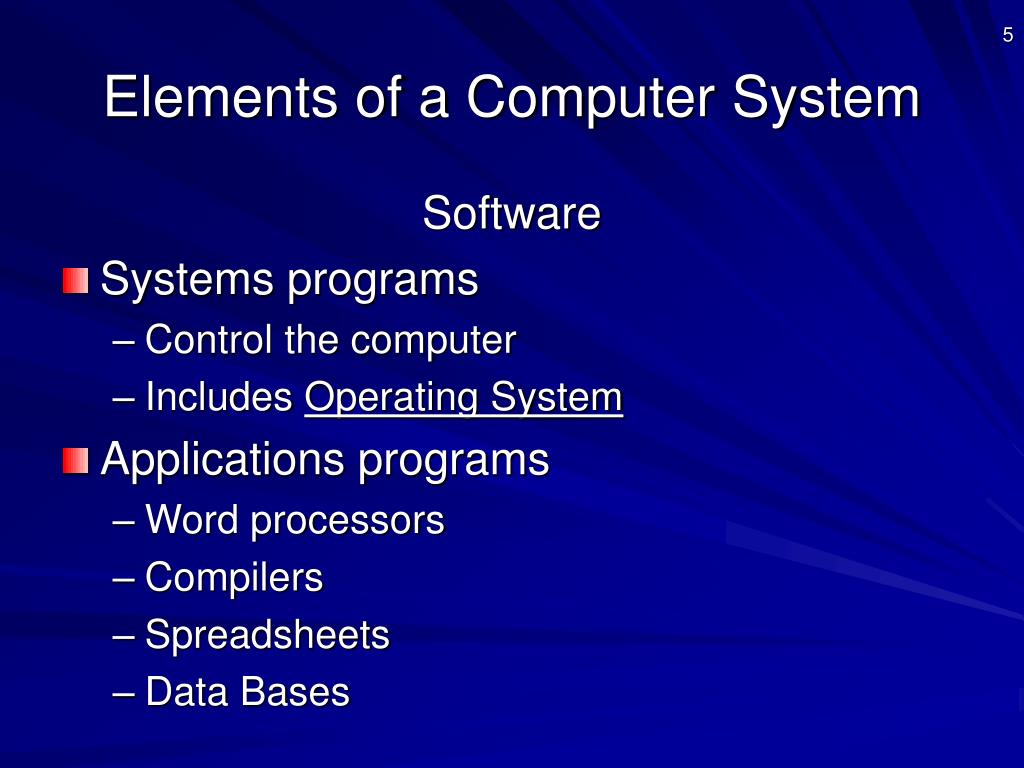 5

Elements of a Computer System

Software

Systems programs
– Control the computer
– Includes Operating System

Applications programs
– Word processors
– Compilers
– Spreadsheets
– Data Bases